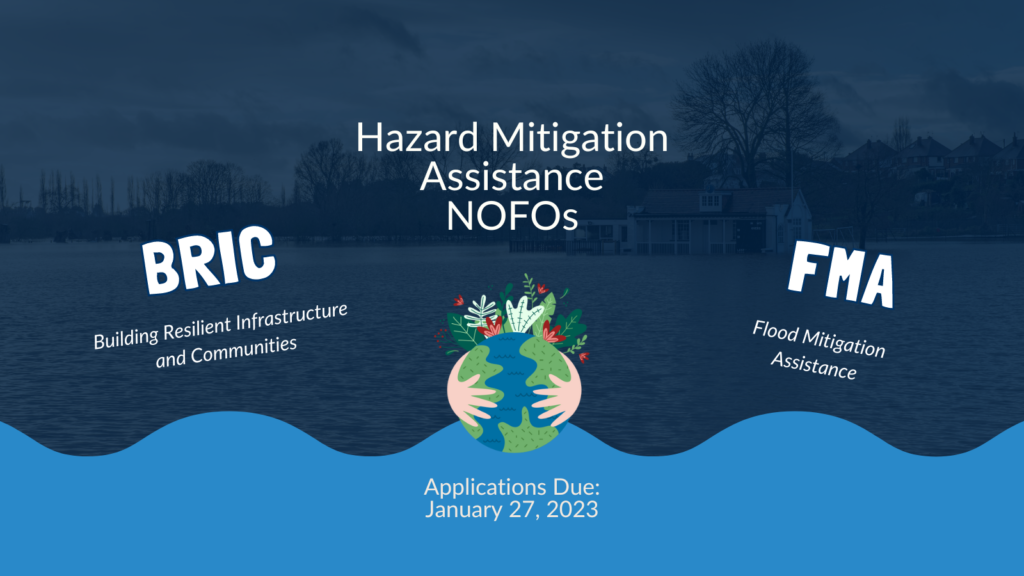 Hazard Mitigation Assistance NOFOs

BRIC

Building Resilient Infrastructure and Communities

FMA

Flood Mitigation Assistance

Applications Due: January 27, 2023